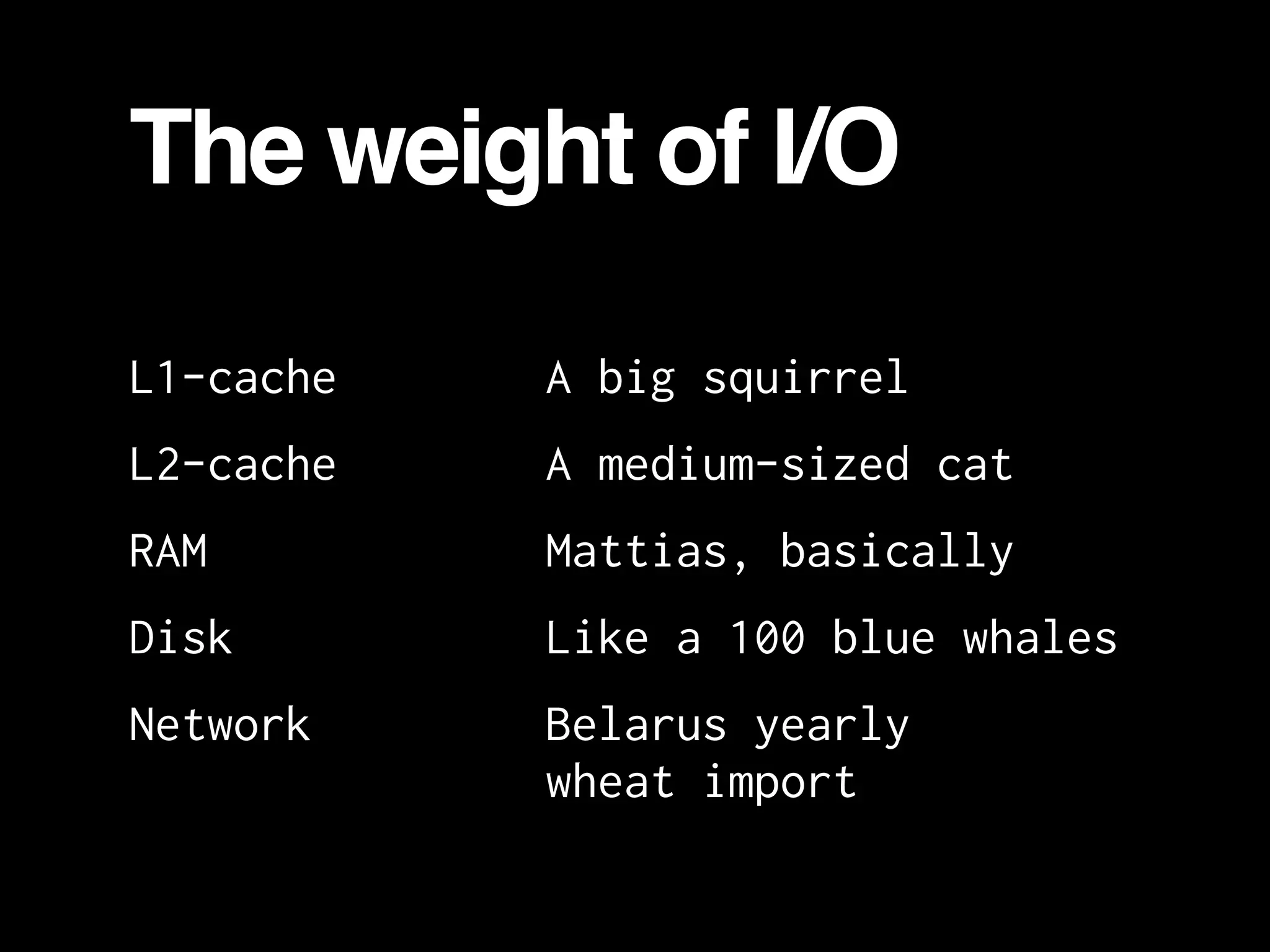 The weight of I/O

| | |
|---|---|
| L1-cache | A big squirrel |
| L2-cache | A medium-sized cat |
| RAM | Mattias, basically |
| Disk | Like a 100 blue whales |
| Network | Belarus yearly wheat import |